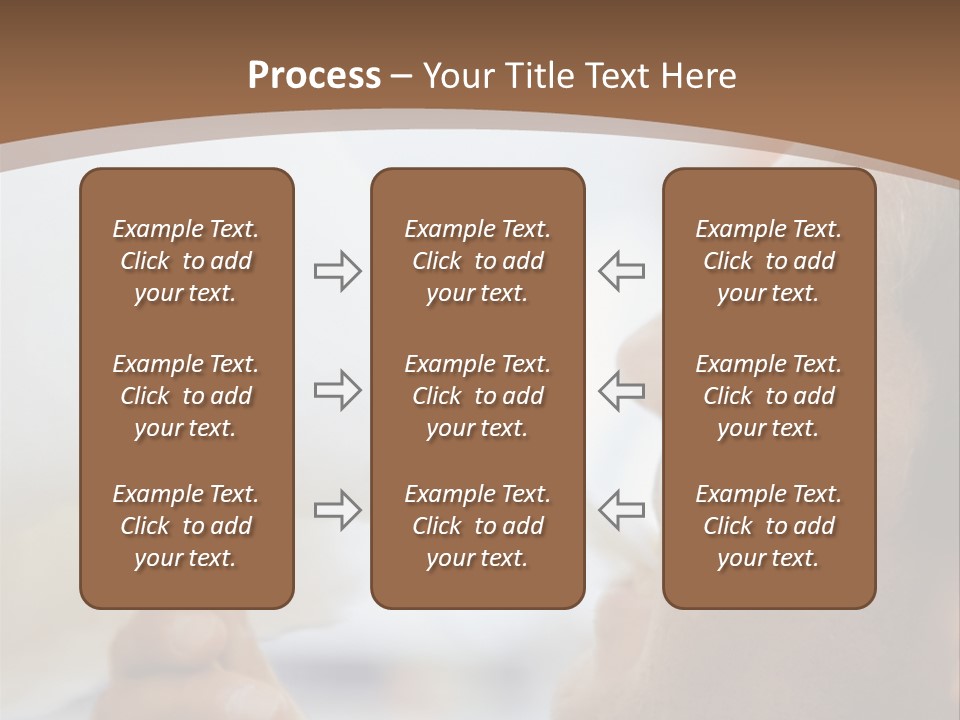 Process – Your Title Text Here

Example Text. Click to add your text.

Example Text. Click to add your text.

Example Text. Click to add your text.

Example Text. Click to add your text.

Example Text. Click to add your text.

Example Text. Click to add your text.

Example Text. Click to add your text.

Example Text. Click to add your text.

Example Text. Click to add your text.